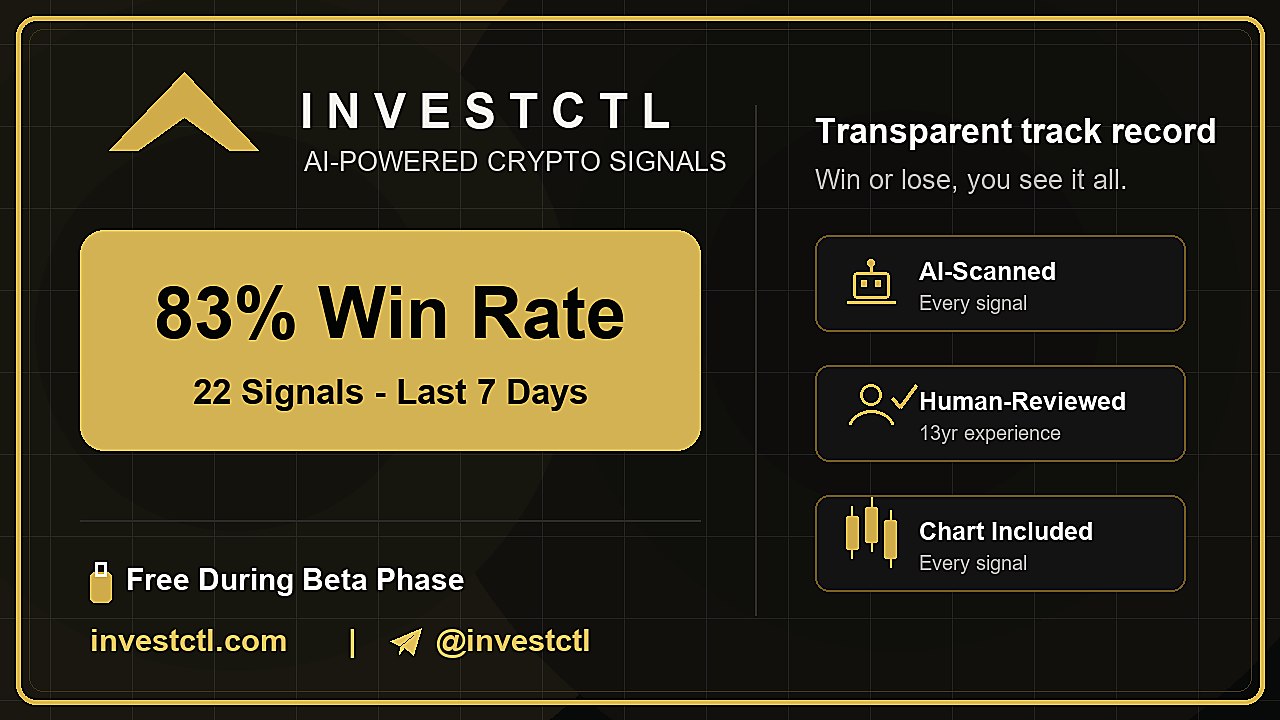 INVESTCTL
AI-POWERED CRYPTO SIGNALS

83% Win Rate
22 Signals - Last 7 Days

Free During Beta Phase

investctl.com | @investctl

Transparent track record
Win or lose, you see it all.

AI-Scanned
Every signal

Human-Reviewed
13yr experience

Chart Included
Every signal